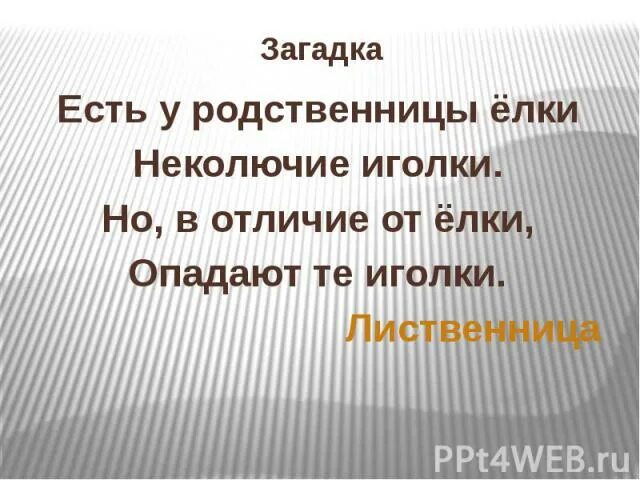 Загадка

Есть у родственницы ёлки
Неколючие иголки.
Но, в отличие от ёлки,
Опадают те иголки.

Лиственница

PPt4WEB.ru